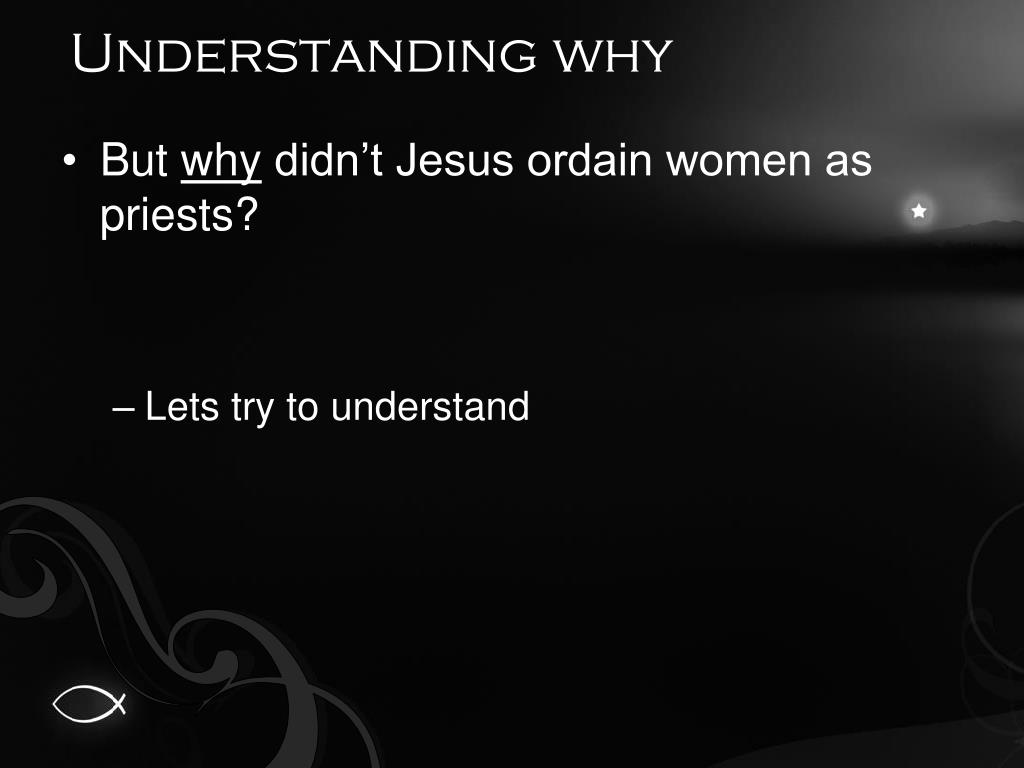 Understanding why

• But why didn’t Jesus ordain women as priests?

– Lets try to understand